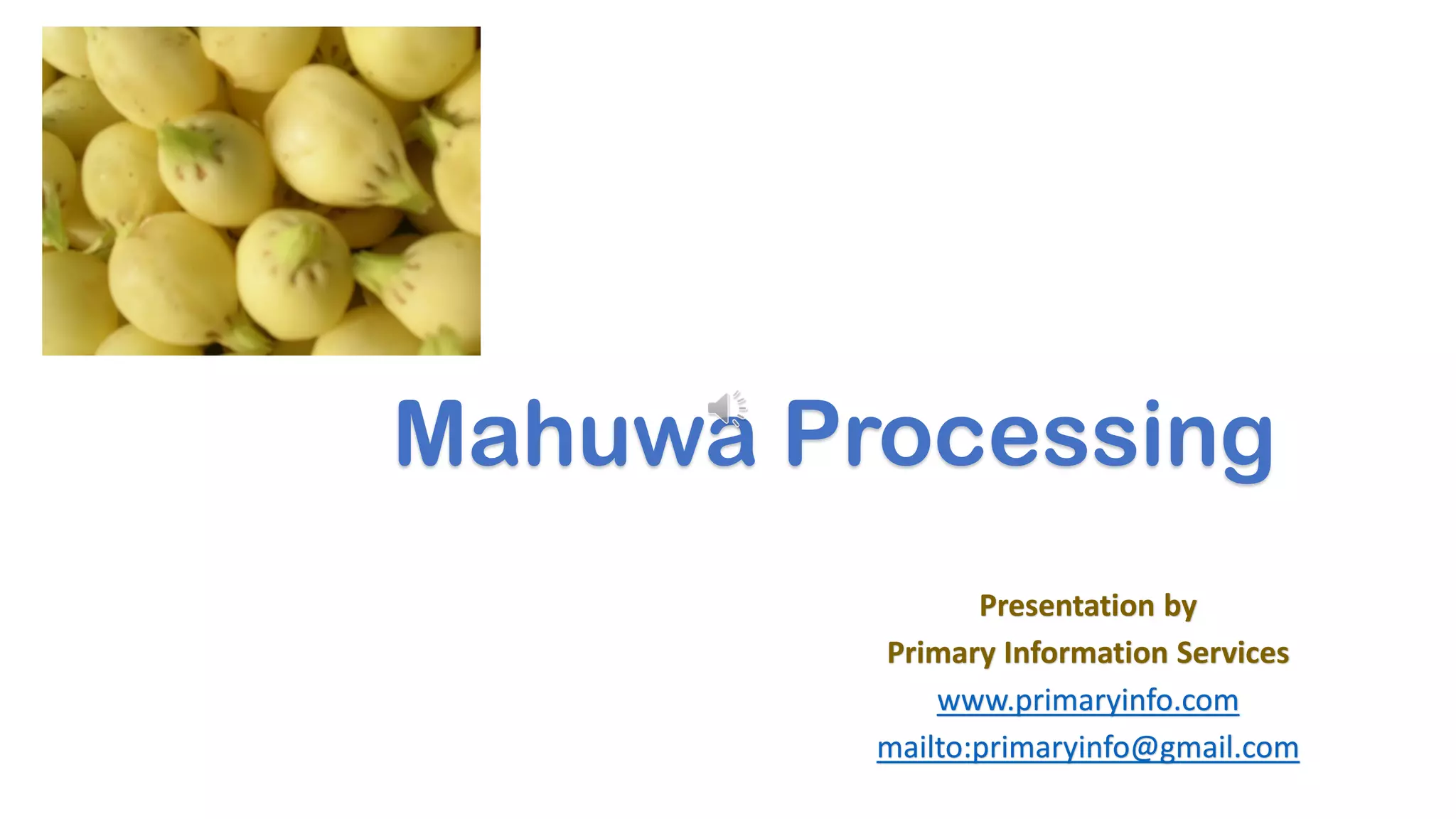 Mahuwa Processing

Presentation by
Primary Information Services
www.primaryinfo.com
mailto:primaryinfo@gmail.com